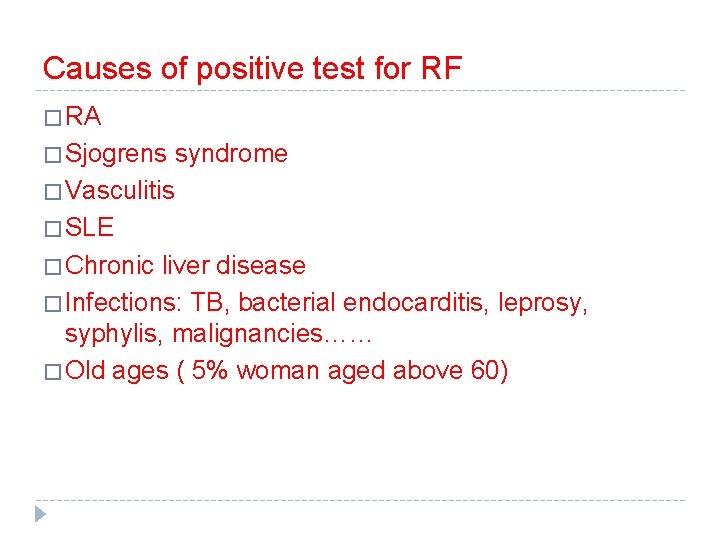 Causes of positive test for RF

□ RA
□ Sjogrens syndrome
□ Vasculitis
□ SLE
□ Chronic liver disease
□ Infections: TB, bacterial endocarditis, leprosy, syphylis, malignancies……
□ Old ages ( 5% woman aged above 60)